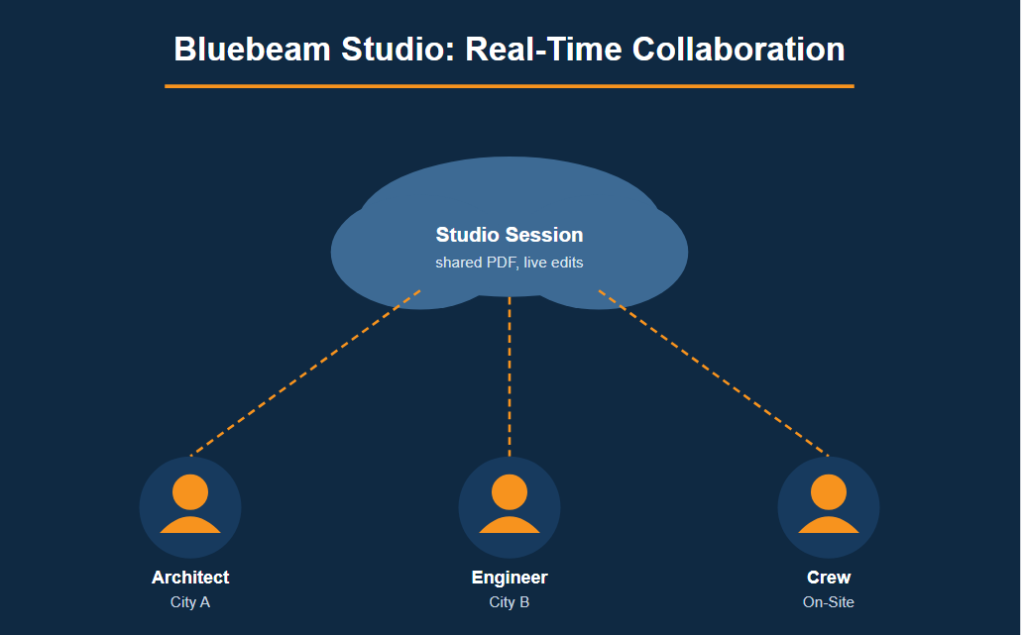 Bluebeam Studio: Real-Time Collaboration

Studio Session
shared PDF, live edits

Architect
City A

Engineer
City B

Crew
On-Site